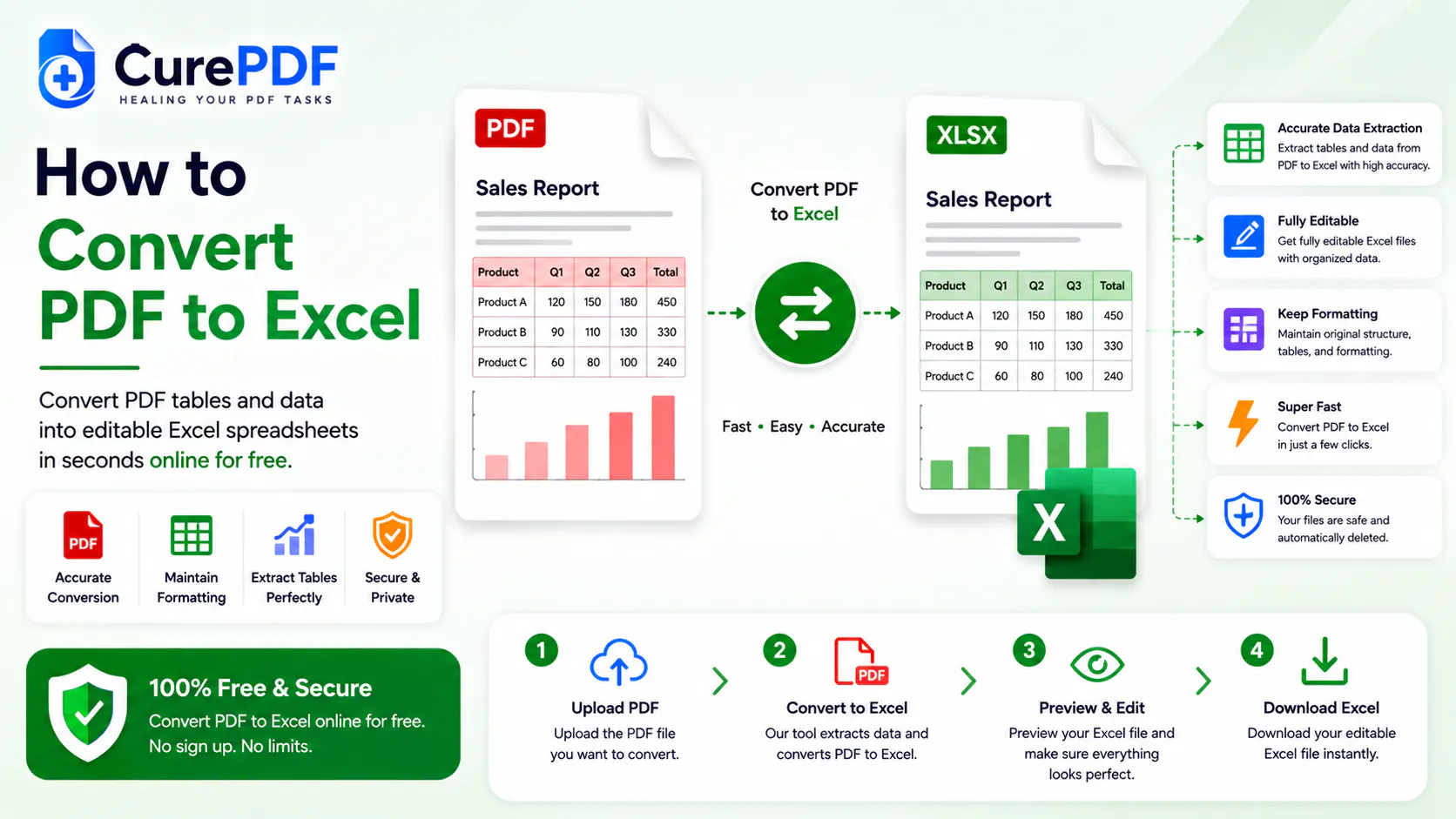 CurePDF
HEALING YOUR PDF TASKS

How to
Convert
PDF to Excel

Convert PDF tables and data into editable Excel spreadsheets in seconds online for free.

PDF
Accurate Conversion

Maintain Formatting

Extract Tables Perfectly

Secure & Private

100% Free & Secure
Convert PDF to Excel online for free.
No sign up. No limits.

PDF
Sales Report

| Product | Q1 | Q2 | Q3 | Total |
|---|---|---|---|---|
| Product A | 120 | 150 | 180 | 450 |
| Product B | 90 | 110 | 130 | 330 |
| Product C | 60 | 80 | 100 | 240 |

Convert PDF to Excel

Fast • Easy • Accurate

XLSX
Sales Report

| Product | Q1 | Q2 | Q3 | Total |
|---|---|---|---|---|
| Product A | 120 | 150 | 180 | 450 |
| Product B | 90 | 110 | 130 | 330 |
| Product C | 60 | 80 | 100 | 240 |

X

Accurate Data Extraction
Extract tables and data from PDF to Excel with high accuracy.

Fully Editable
Get fully editable Excel files with organized data.

Keep Formatting
Maintain original structure, tables, and formatting.

Super Fast
Convert PDF to Excel in just a few clicks.

100% Secure
Your files are safe and automatically deleted.

1
Upload PDF
Upload the PDF file you want to convert.

2
PDF
Convert to Excel
Our tool extracts data and converts PDF to Excel.

3
Preview & Edit
Preview your Excel file and make sure everything looks perfect.

4
Download Excel
Download your editable Excel file instantly.